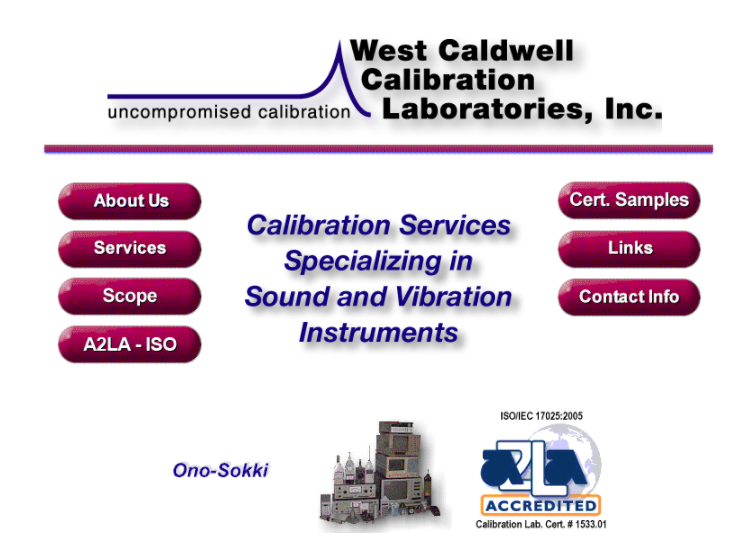 West Caldwell Calibration Laboratories, Inc.

uncompromised calibration

About Us

Services

Scope

A2LA - ISO

Calibration Services Specializing in Sound and Vibration Instruments

Cert. Samples

Links

Contact Info

Ono-Sokki

ISO/IEC 17025:2005

A2LA

ACCREDITED

Calibration Lab. Cert. # 1533.01